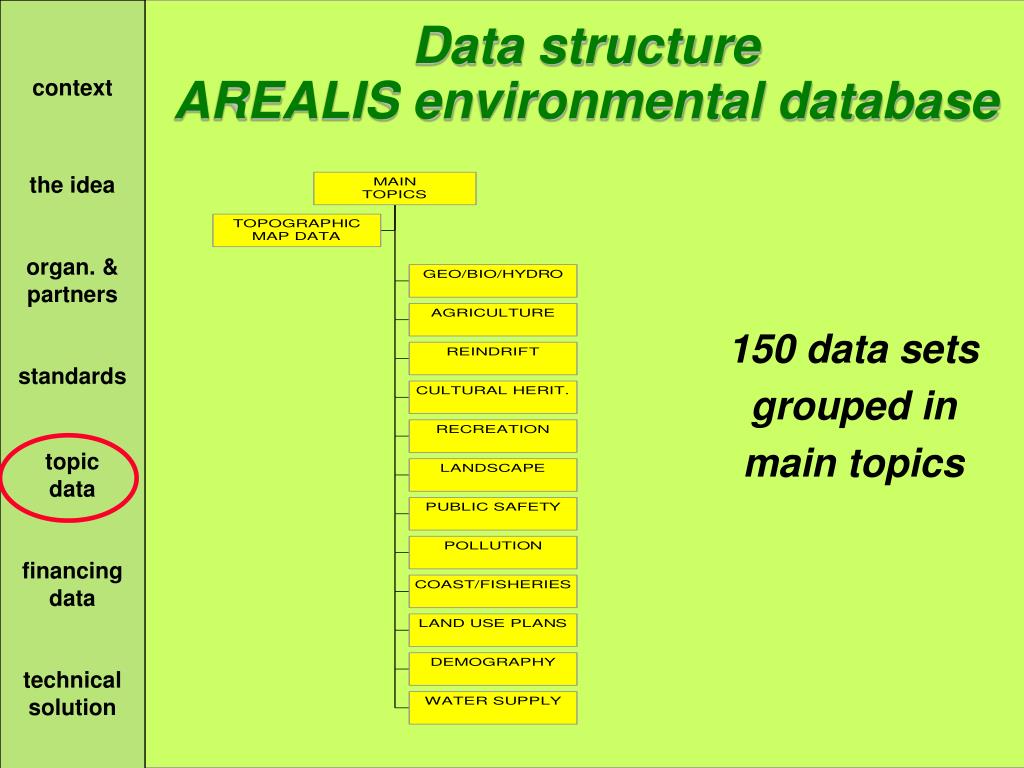 context

the idea

organ. & partners

standards

topic data

financing data

technical solution

Data structure
AREALIS environmental database

MAIN TOPICS

TOPOGRAPHIC MAP DATA

GEO/BIO/HYDRO

AGRICULTURE

REINDRIFT

CULTURAL HERIT.

RECREATION

LANDSCAPE

PUBLIC SAFETY

POLLUTION

COAST/FISHERIES

LAND USE PLANS

DEMOGRAPHY

WATER SUPPLY

150 data sets grouped in main topics